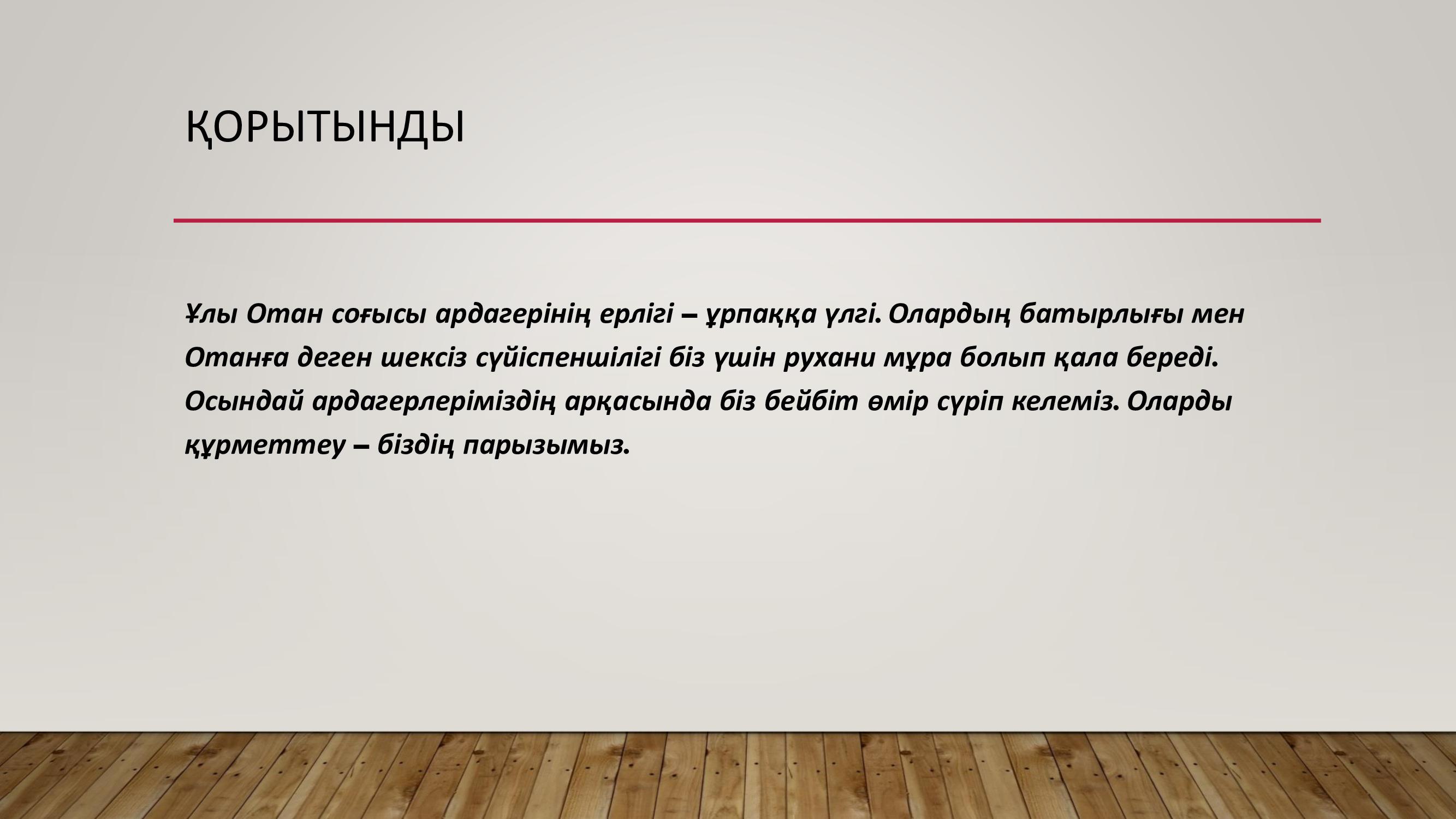 ҚОРЫТЫНДЫ

Ұлы Отан соғысы ардагерінің ерлігі – ұрпаққа үлгі. Олардың батырлығы мен Отанға деген шексіз сүйіспеншілігі біз үшін рухани мұра болып қала береді. Осындай ардагерлеріміздің арқасында біз бейбіт өмір сүріп келеміз. Оларды құрметтеу – біздің парызымыз.